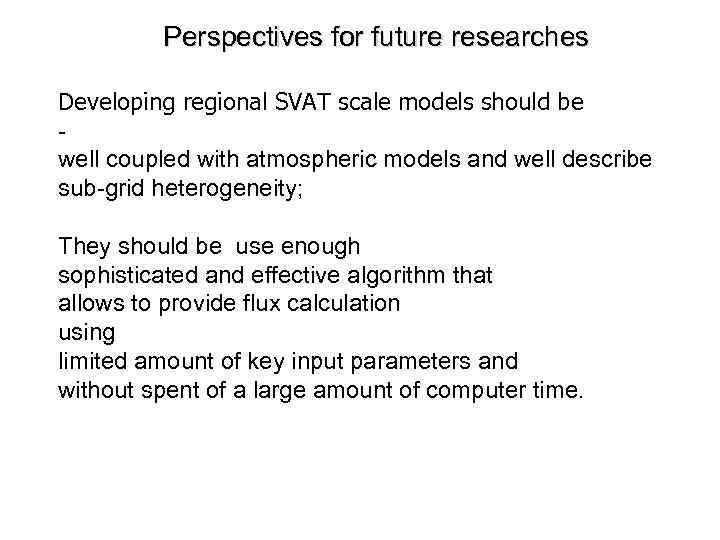 Perspectives for future researches

Developing regional SVAT scale models should be
-
well coupled with atmospheric models and well describe sub-grid heterogeneity;

They should be use enough
sophisticated and effective algorithm that
allows to provide flux calculation
using
limited amount of key input parameters and
without spent of a large amount of computer time.